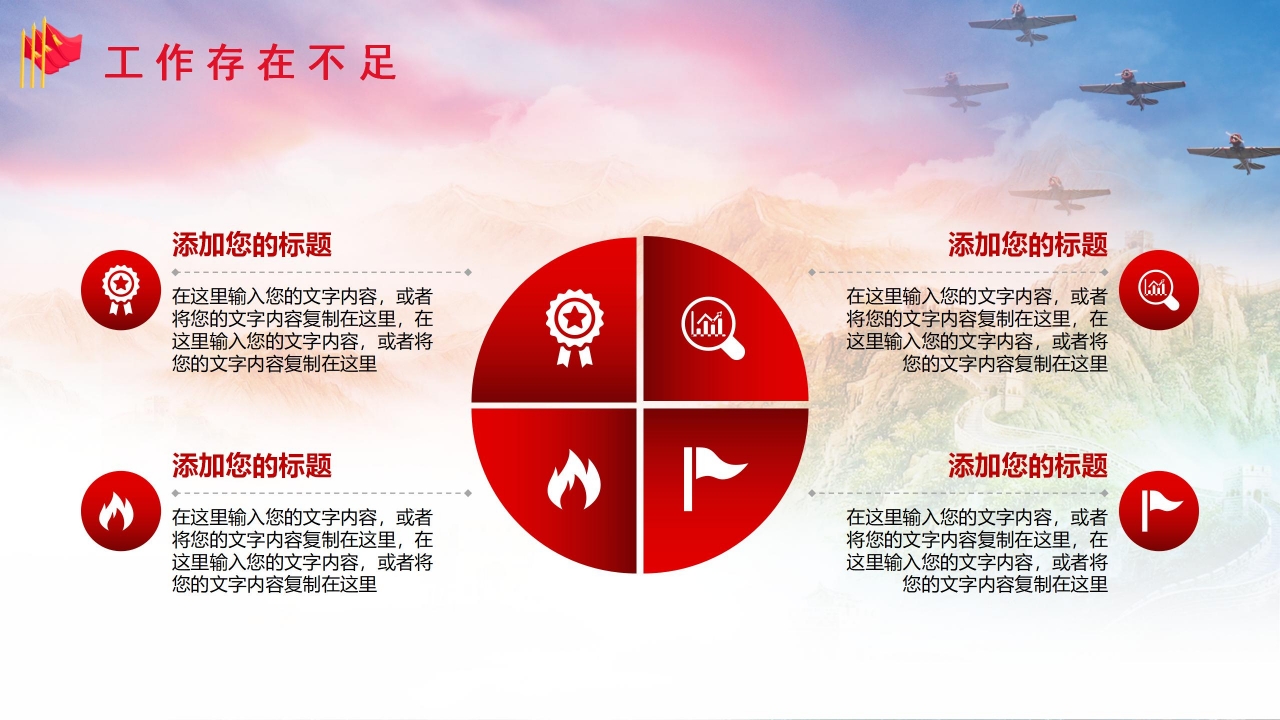 工作存在不足

添加您的标题

在这里输入您的文字内容，或者将您的文字内容复制在这里，在这里输入您的文字内容，或者将您的文字内容复制在这里

添加您的标题

在这里输入您的文字内容，或者将您的文字内容复制在这里，在这里输入您的文字内容，或者将您的文字内容复制在这里

添加您的标题

在这里输入您的文字内容，或者将您的文字内容复制在这里，在这里输入您的文字内容，或者将您的文字内容复制在这里

添加您的标题

在这里输入您的文字内容，或者将您的文字内容复制在这里，在这里输入您的文字内容，或者将您的文字内容复制在这里